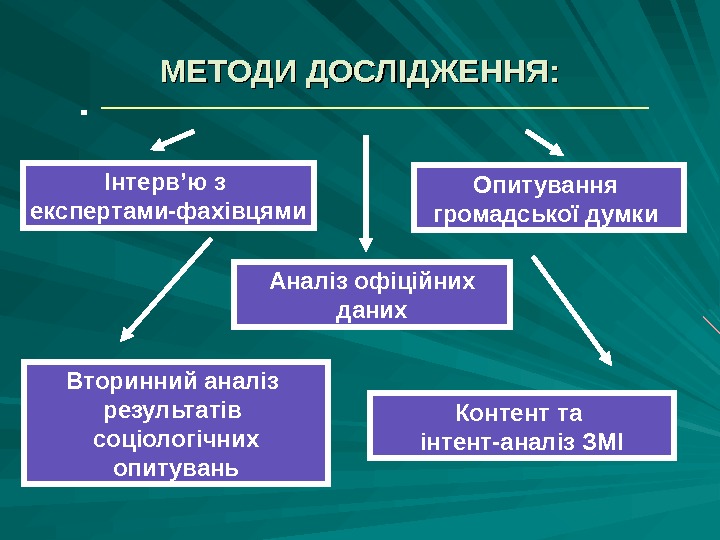 МЕТОДИ ДОСЛІДЖЕННЯ:

Інтерв'ю з експертами-фахівцями

Опитування громадської думки

Аналіз офіційних даних

Вторинний аналіз результатів соціологічних опитувань

Контент та інтент-аналіз ЗМІ